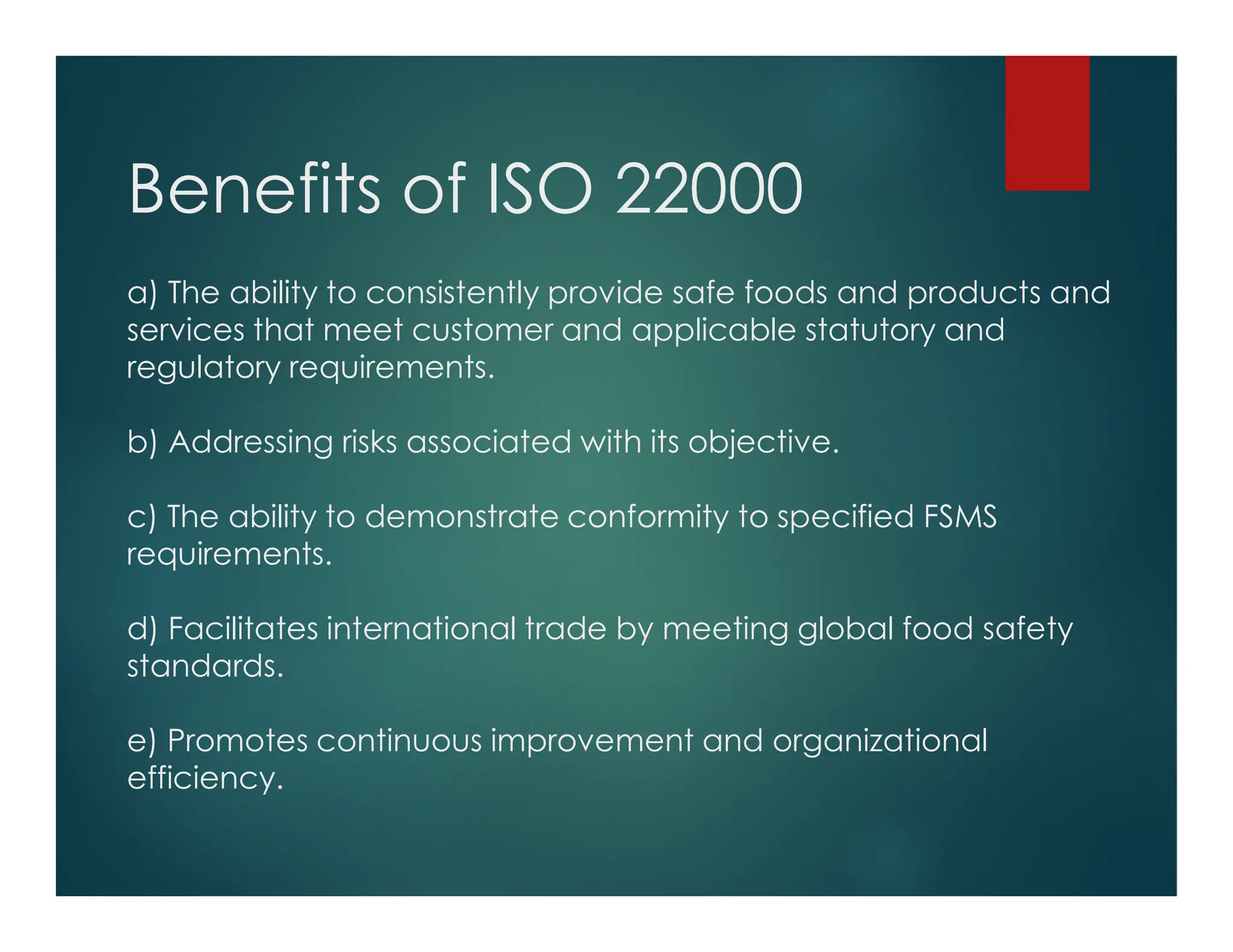 Benefits of ISO 22000

a) The ability to consistently provide safe foods and products and services that meet customer and applicable statutory and regulatory requirements.

b) Addressing risks associated with its objective.

c) The ability to demonstrate conformity to specified FSMS requirements.

d) Facilitates international trade by meeting global food safety standards.

e) Promotes continuous improvement and organizational efficiency.